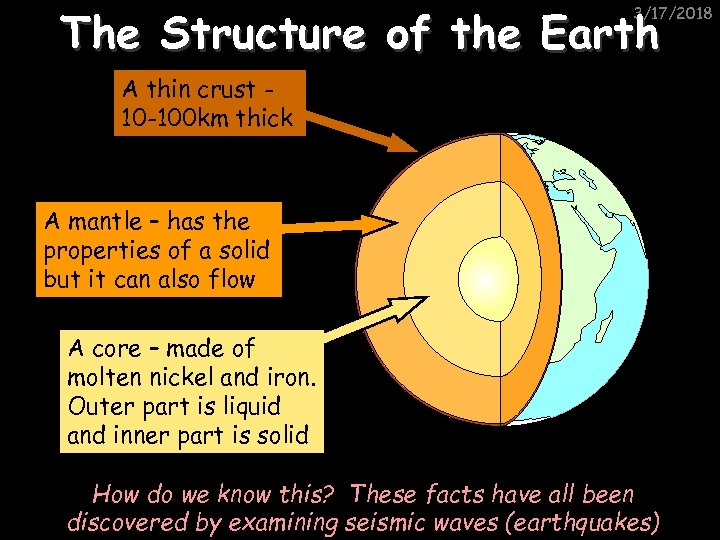 3/17/2018

The Structure of the Earth

A thin crust - 10-100km thick

A mantle – has the properties of a solid but it can also flow

A core – made of molten nickel and iron. Outer part is liquid and inner part is solid

How do we know this? These facts have all been discovered by examining seismic waves (earthquakes)